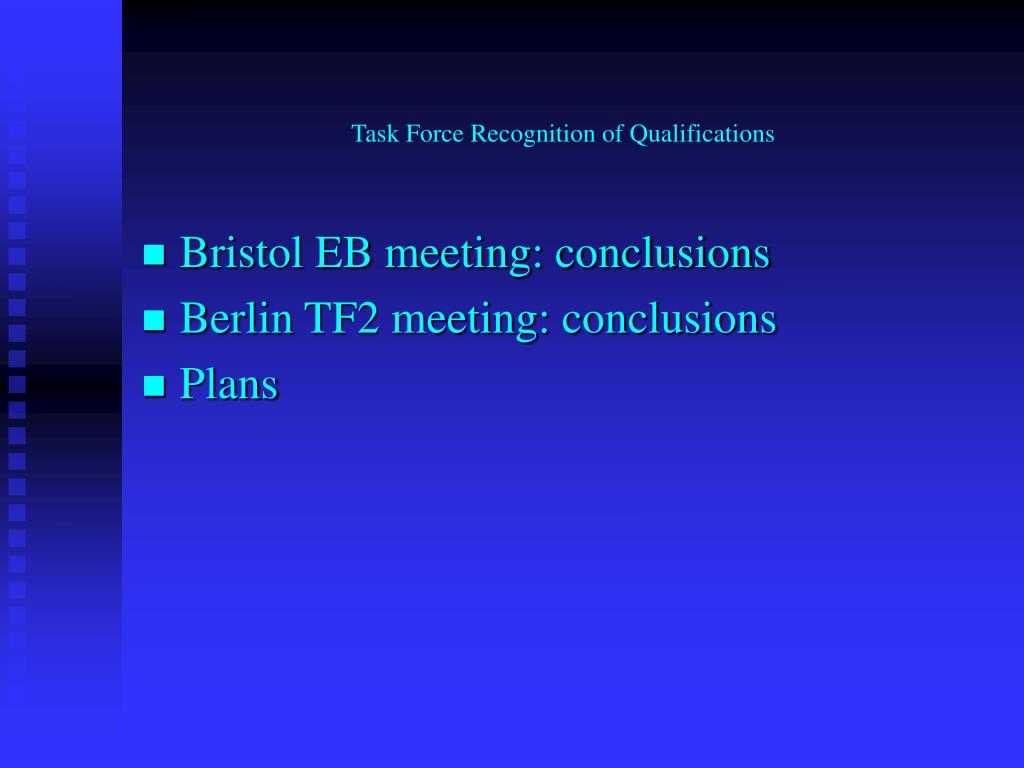 Task Force Recognition of Qualifications

- Bristol EB meeting: conclusions
- Berlin TF2 meeting: conclusions
- Plans